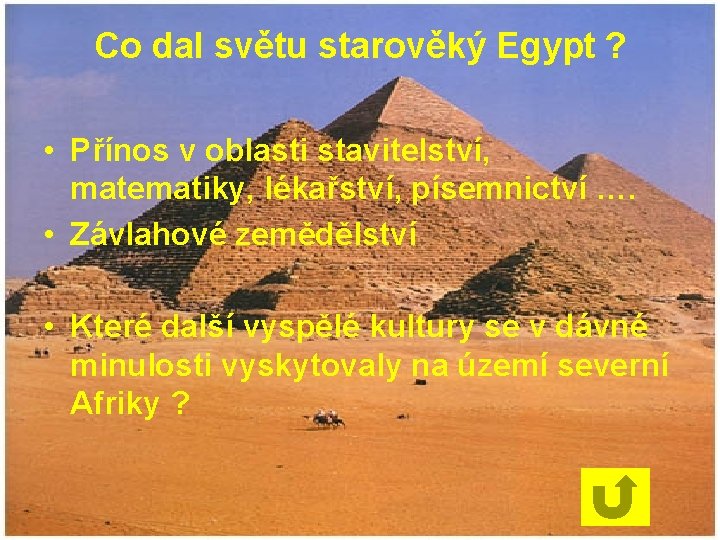 Co dal světu starověký Egypt ?

• Přínos v oblasti stavitelství, matematiky, lékařství, písemnictví ….
• Závlahové zemědělství

• Které další vyspělé kultury se v dávné minulosti vyskytovaly na území severní Afriky ?